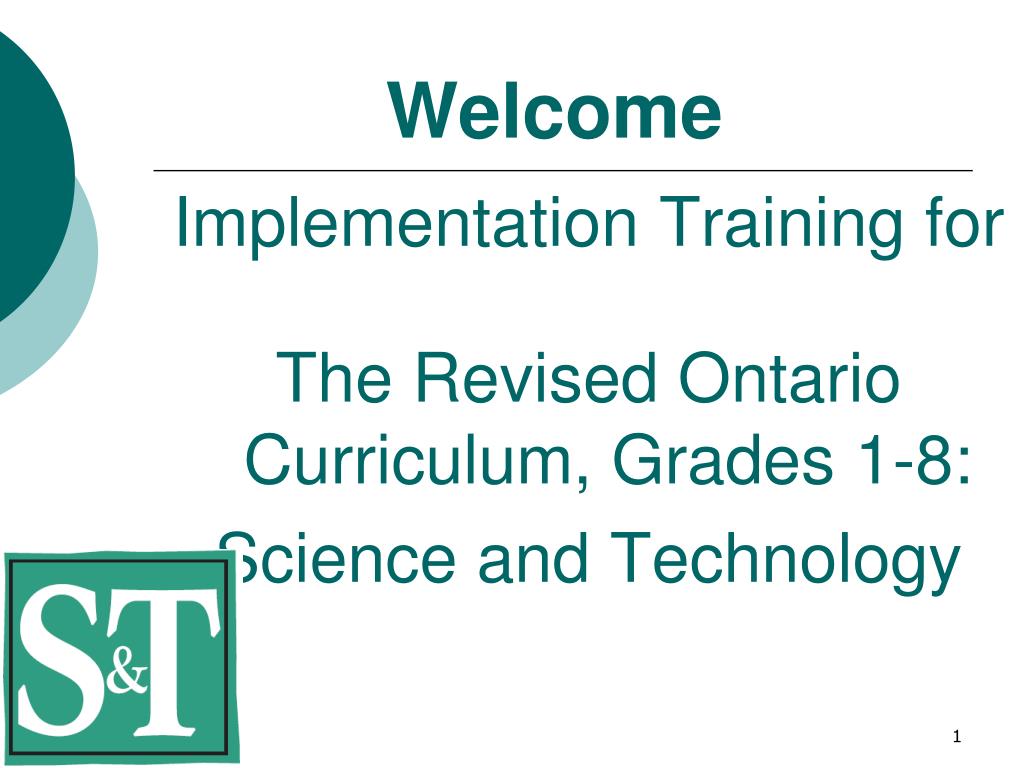 Welcome

Implementation Training for

The Revised Ontario Curriculum, Grades 1-8:

Science and Technology

S&T

1